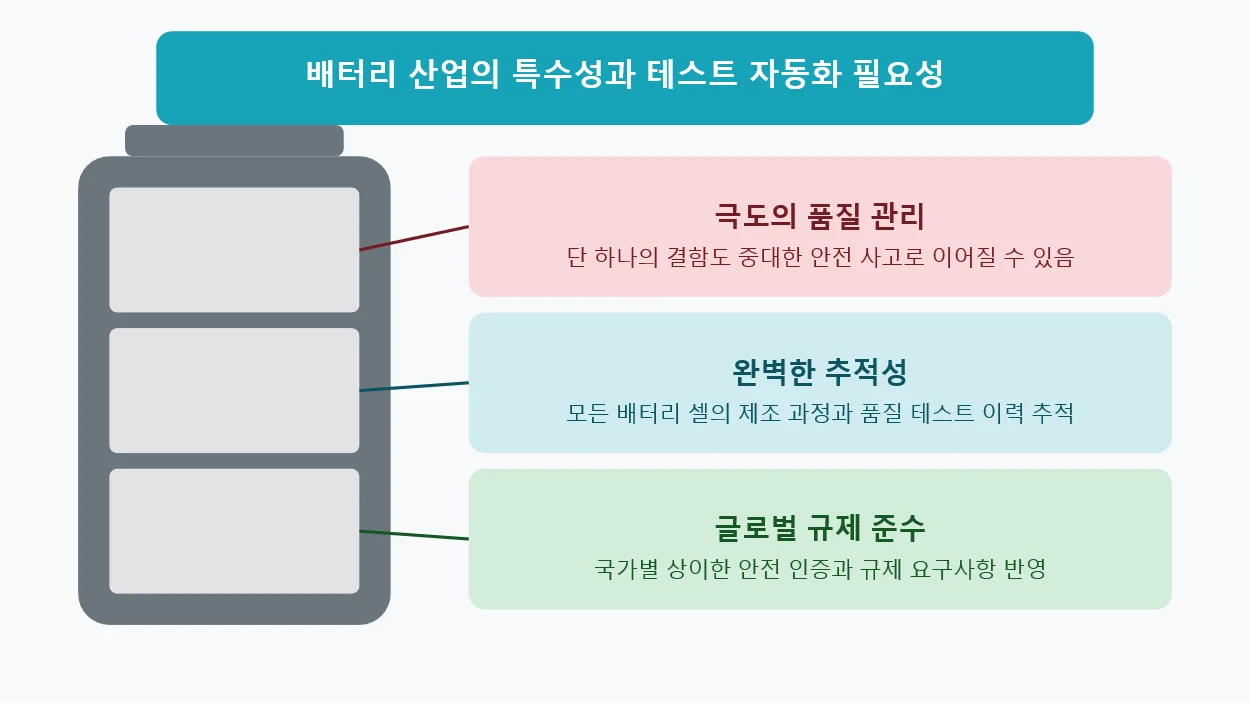 배터리 산업의 특수성과 테스트 자동화 필요성

극도의 품질 관리
단 하나의 결함도 중대한 안전 사고로 이어질 수 있음

완벽한 추적성
모든 배터리 셀의 제조 과정과 품질 테스트 이력 추적

글로벌 규제 준수
국가별 상이한 안전 인증과 규제 요구사항 반영